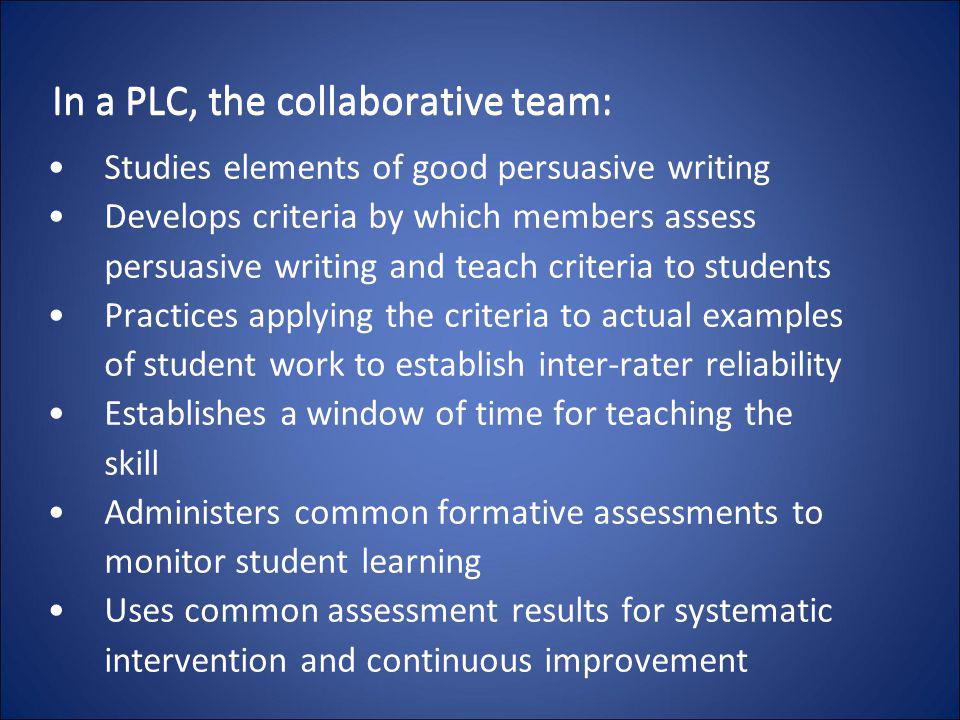 In a PLC, the collaborative team:

• Studies elements of good persuasive writing
• Develops criteria by which members assess persuasive writing and teach criteria to students
• Practices applying the criteria to actual examples of student work to establish inter-rater reliability
• Establishes a window of time for teaching the skill
• Administers common formative assessments to monitor student learning
• Uses common assessment results for systematic intervention and continuous improvement